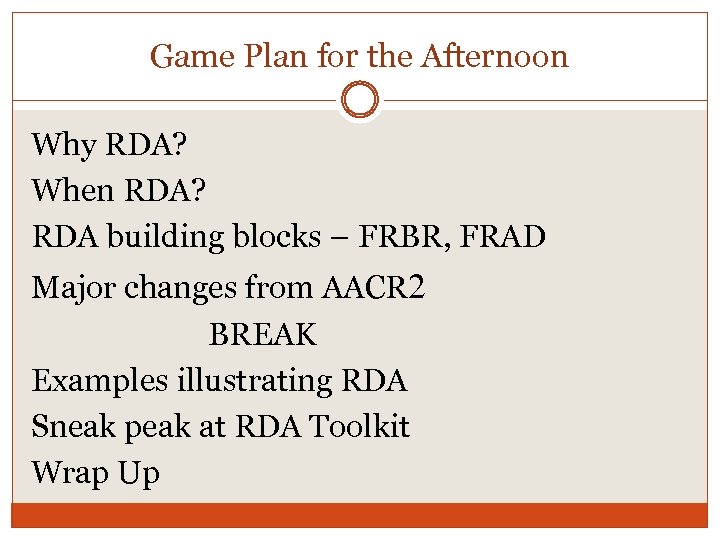 Game Plan for the Afternoon

Why RDA?
When RDA?
RDA building blocks – FRBR, FRAD
Major changes from AACR2
BREAK
Examples illustrating RDA
Sneak peak at RDA Toolkit
Wrap Up